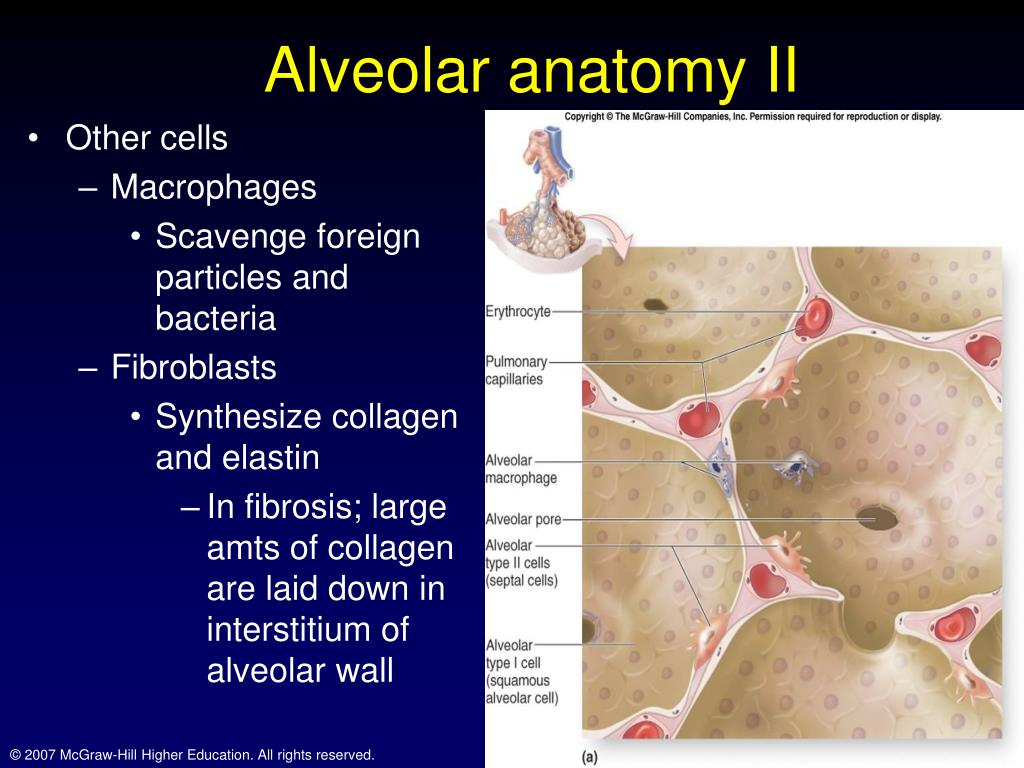 Alveolar anatomy II

• Other cells
– Macrophages
• Scavenge foreign particles and bacteria
– Fibroblasts
• Synthesize collagen and elastin
– In fibrosis; large amts of collagen are laid down in interstitium of alveolar wall

Copyright © The McGraw-Hill Companies, Inc. Permission required for reproduction or display.

Erythrocyte
Pulmonary capillaries
Alveolar macrophage
Alveolar pore
Alveolar type II cells (septal cells)
Alveolar type I cell (squamous alveolar cell)
(a)

© 2007 McGraw-Hill Higher Education. All rights reserved.